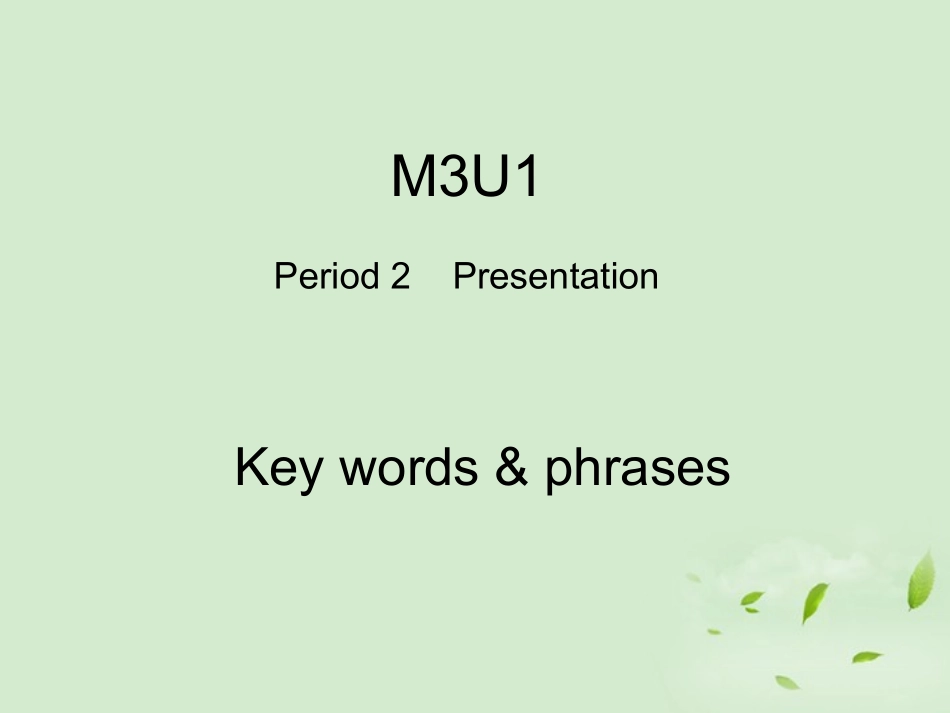 M3U1

Period 2 Presentation

Key words & phrases